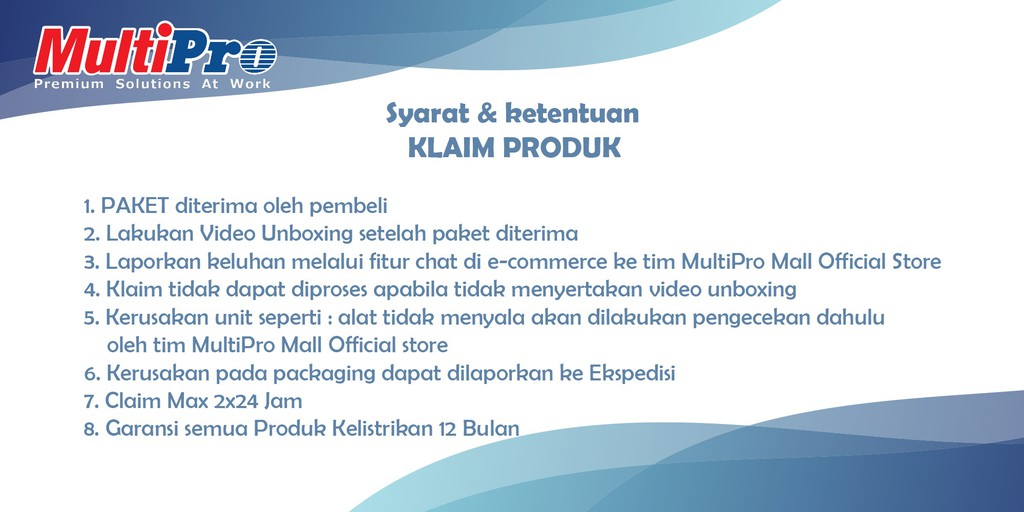 MultiPro
Premium Solutions At Work

Syarat & ketentuan
KLAIM PRODUK

1. PAKET diterima oleh pembeli
2. Lakukan Video Unboxing setelah paket diterima
3. Laporkan keluhan melalui fitur chat di e-commerce ke tim MultiPro Mall Official Store
4. Klaim tidak dapat diproses apabila tidak menyertakan video unboxing
5. Kerusakan unit seperti : alat tidak menyala akan dilakukan pengecekan dahulu oleh tim MultiPro Mall Official store
6. Kerusakan pada packaging dapat dilaporkan ke Ekspedisi
7. Claim Max 2x24 Jam
8. Garansi semua Produk Kelistrikan 12 Bulan